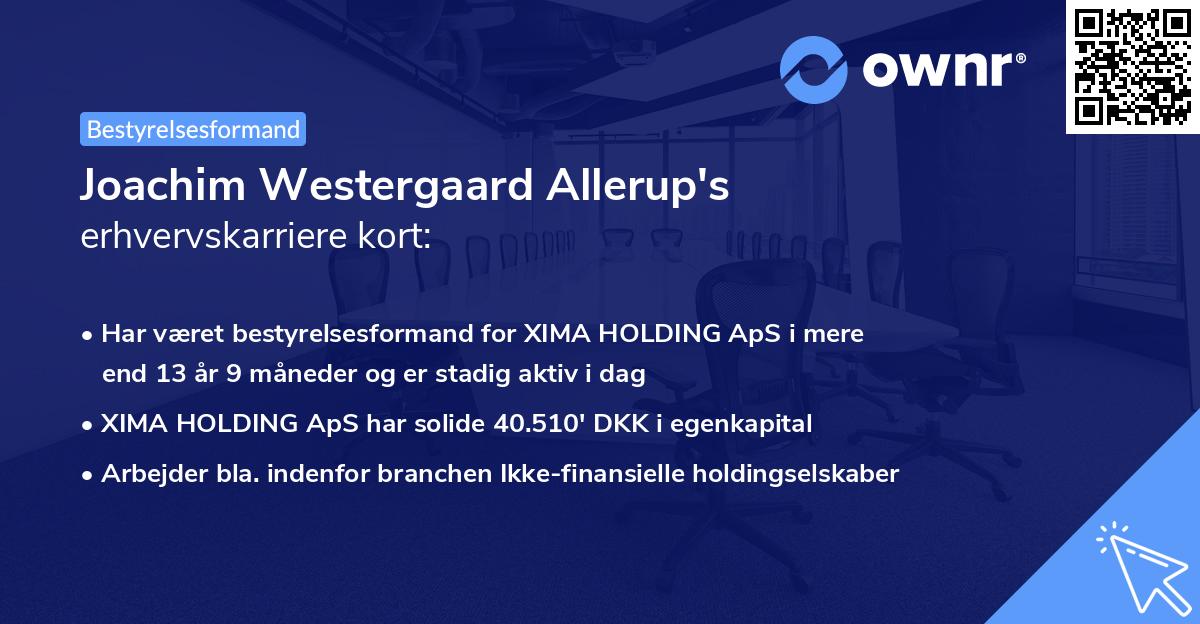 ownr®

Bestyrelsesformand

Joachim Westergaard Allerup's erhvervskarriere kort:

• Har været bestyrelsesformand for XIMA HOLDING ApS i mere end 13 år 9 måneder og er stadig aktiv i dag

• XIMA HOLDING ApS har solide 40.510' DKK i egenkapital

• Arbejder bla. indenfor branchen Ikke-finansielle holdingselskaber